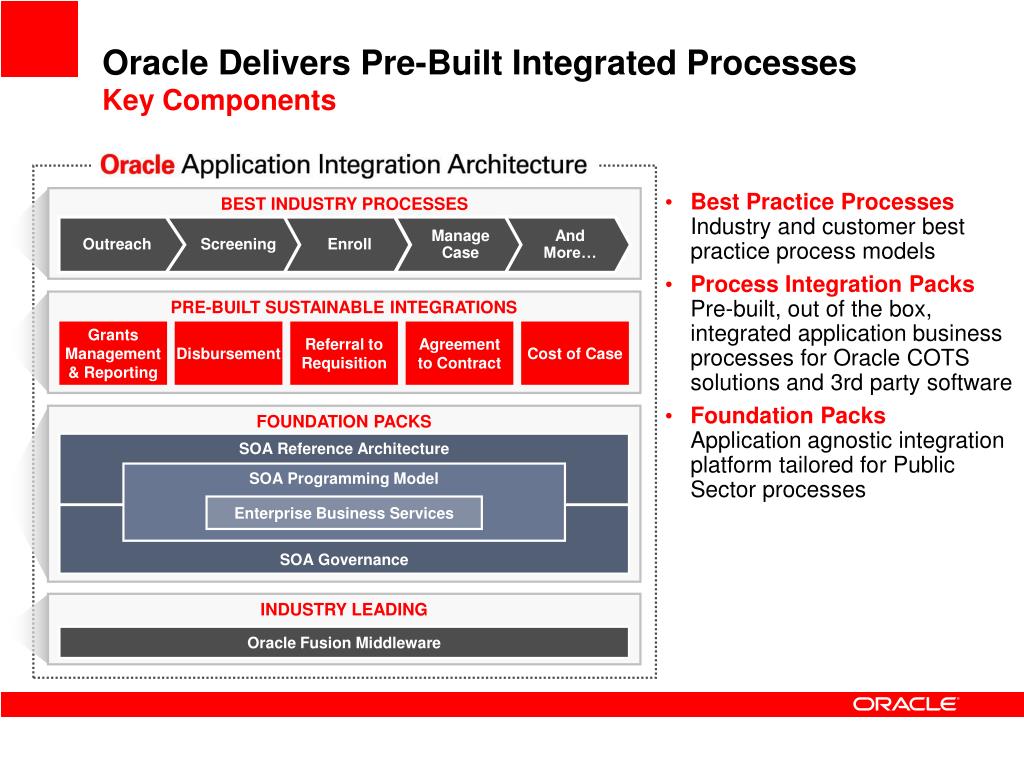 Oracle Delivers Pre-Built Integrated Processes
Key Components

Oracle Application Integration Architecture

BEST INDUSTRY PROCESSES

Outreach
Screening
Enroll
Manage Case
And More…

PRE-BUILT SUSTAINABLE INTEGRATIONS

Grants Management & Reporting
Disbursement
Referral to Requisition
Agreement to Contract
Cost of Case

FOUNDATION PACKS

SOA Reference Architecture
SOA Programming Model
Enterprise Business Services
SOA Governance

INDUSTRY LEADING

Oracle Fusion Middleware

• Best Practice Processes Industry and customer best practice process models
• Process Integration Packs Pre-built, out of the box, integrated application business processes for Oracle COTS solutions and 3rd party software
• Foundation Packs Application agnostic integration platform tailored for Public Sector processes

ORACLE